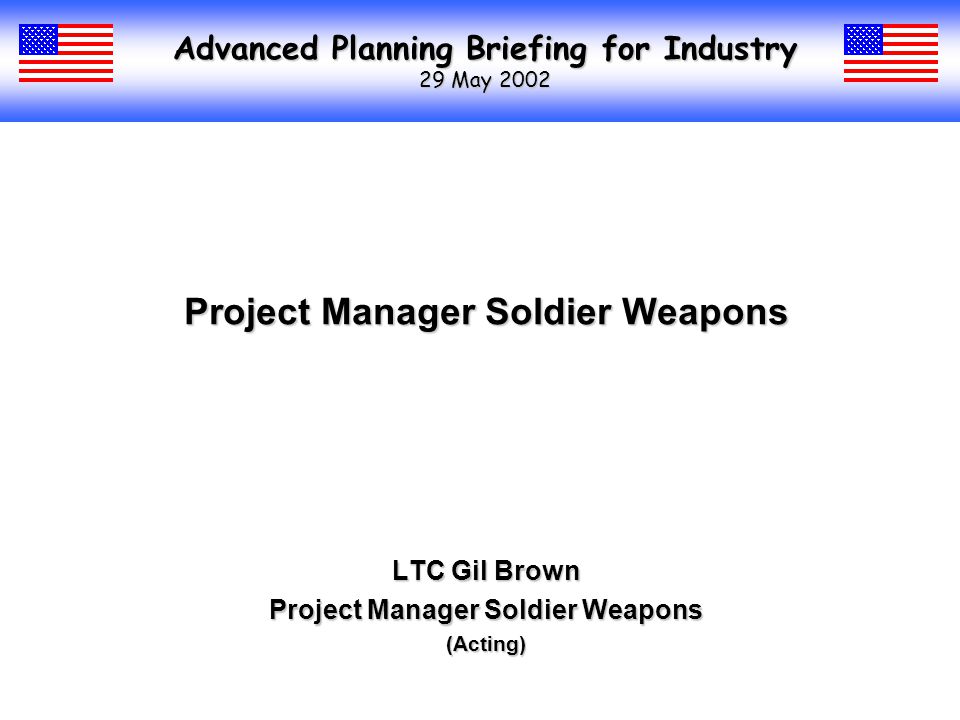 Advanced Planning Briefing for Industry
29 May 2002

Project Manager Soldier Weapons

LTC Gil Brown
Project Manager Soldier Weapons
(Acting)